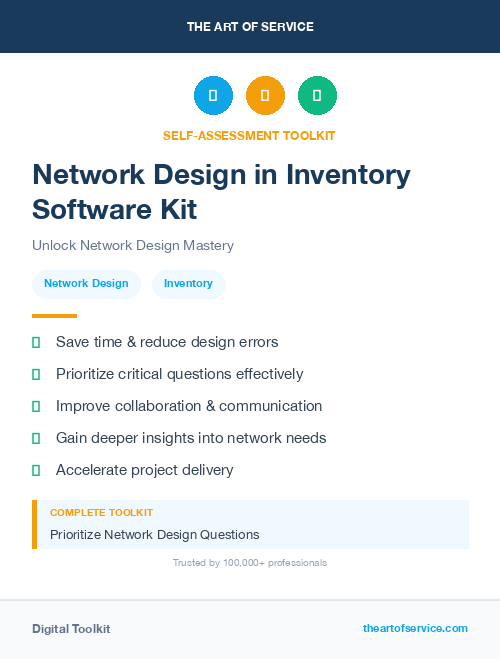 THE ART OF SERVICE

SELF-ASSESSMENT TOOLKIT

Network Design in Inventory Software Kit

Unlock Network Design Mastery

Network Design

Inventory

Save time & reduce design errors

Prioritize critical questions effectively

Improve collaboration & communication

Gain deeper insights into network needs

Accelerate project delivery

COMPLETE TOOLKIT

Prioritize Network Design Questions

Trusted by 100,000+ professionals

Digital Toolkit

theartofservice.com